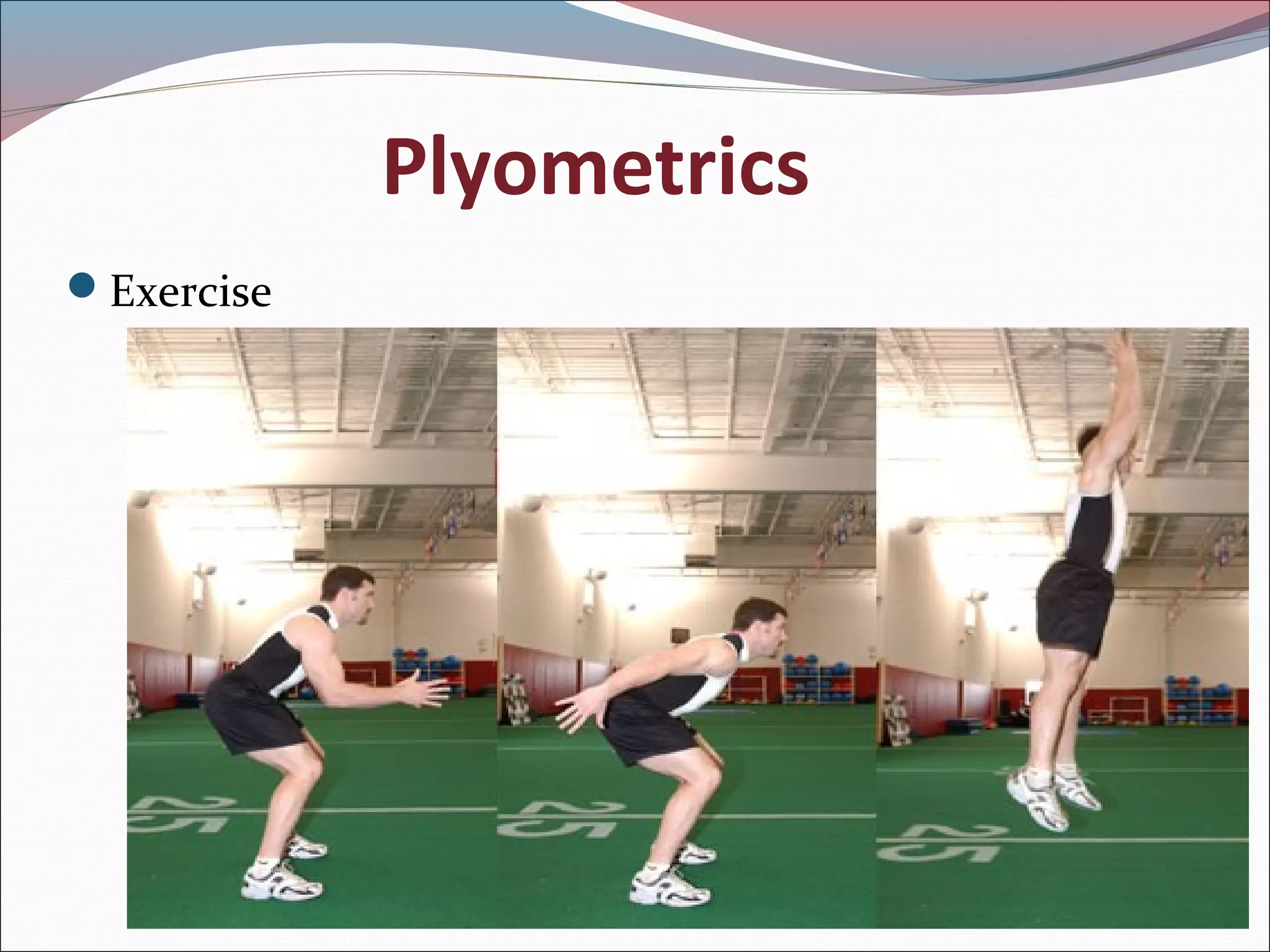 Plyometrics

Exercise

25

25

25